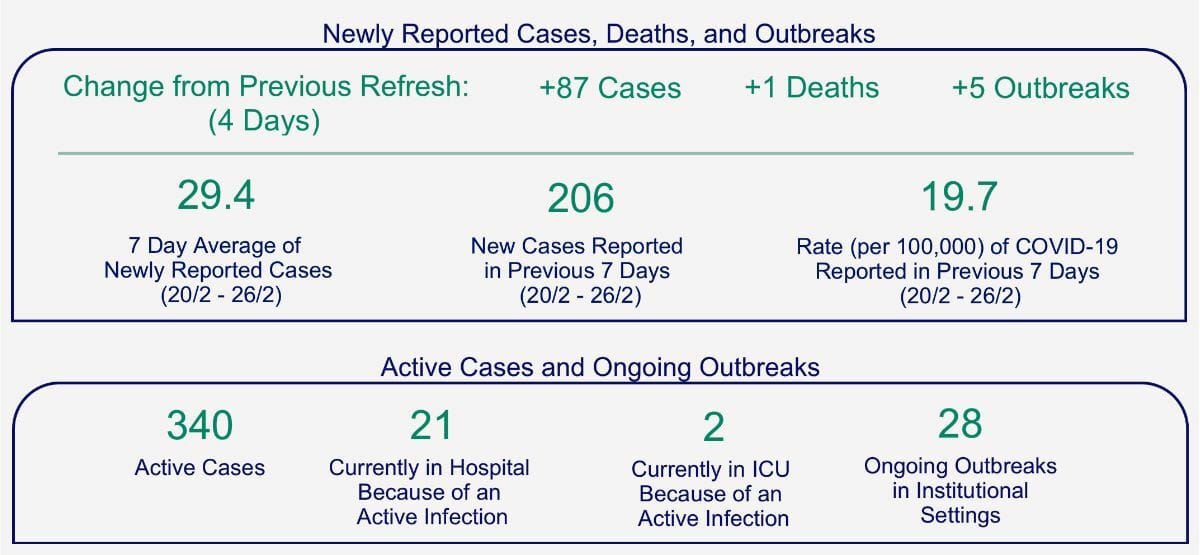 Newly Reported Cases, Deaths, and Outbreaks

Change from Previous Refresh: (4 Days)

+87 Cases

+1 Deaths

+5 Outbreaks

29.4
7 Day Average of Newly Reported Cases (20/2 - 26/2)

206
New Cases Reported in Previous 7 Days (20/2 - 26/2)

19.7
Rate (per 100,000) of COVID-19 Reported in Previous 7 Days (20/2 - 26/2)

Active Cases and Ongoing Outbreaks

340
Active Cases

21
Currently in Hospital Because of an Active Infection

2
Currently in ICU Because of an Active Infection

28
Ongoing Outbreaks in Institutional Settings